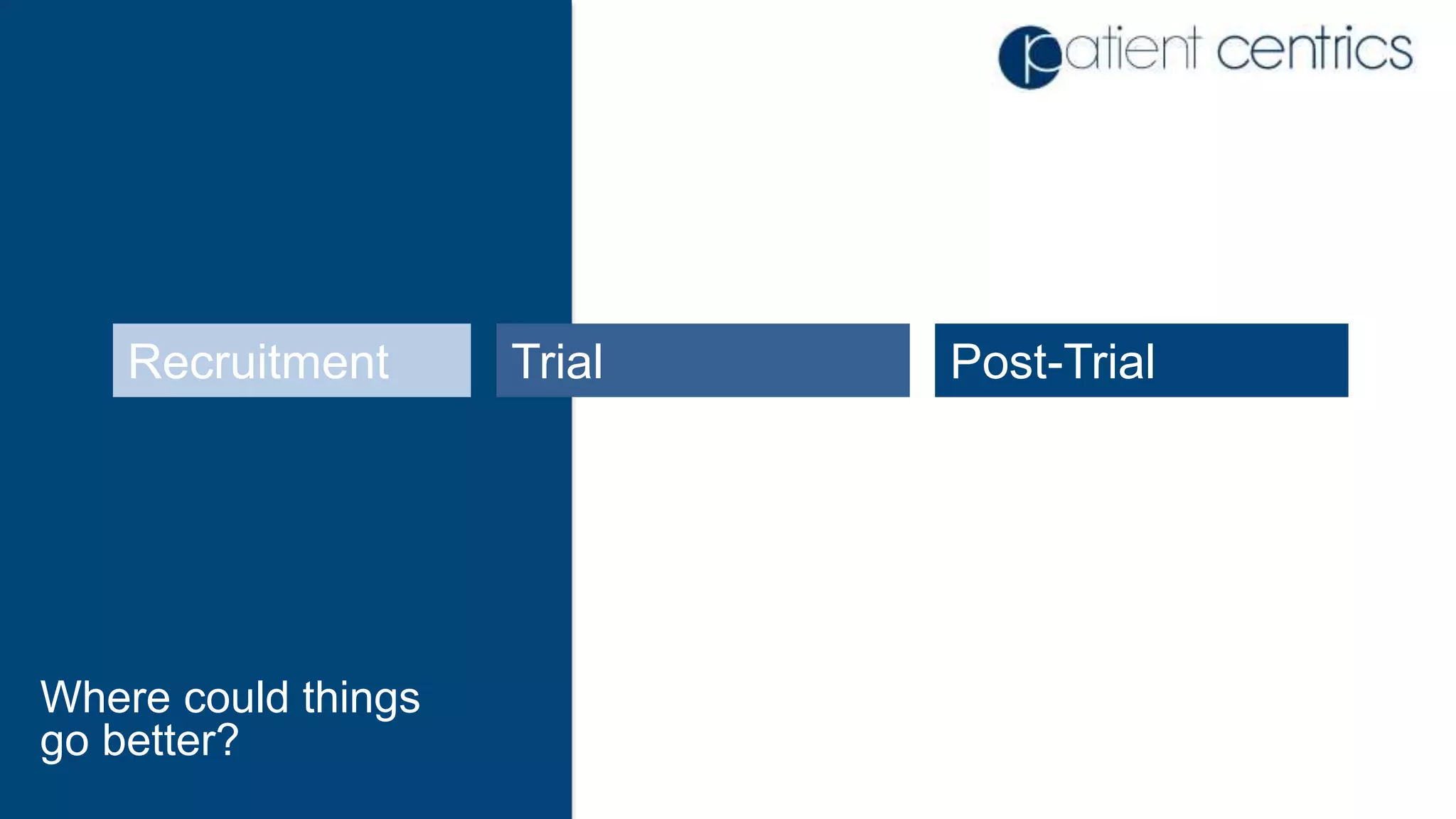 patient centrics

Recruitment

Trial

Post-Trial

Where could things go better?